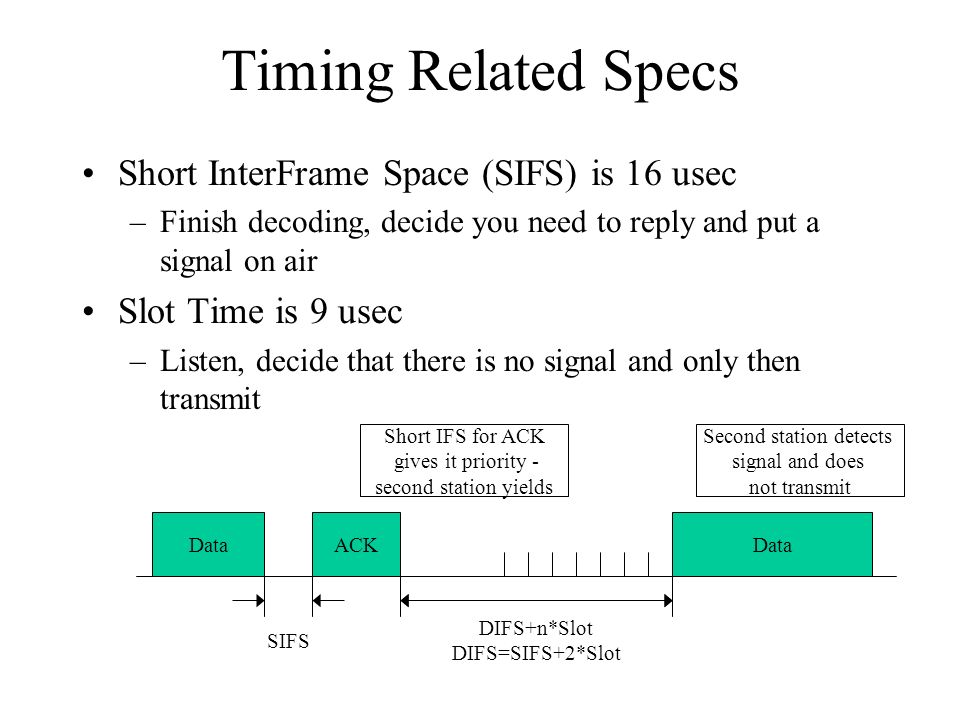 Timing Related Specs

• Short InterFrame Space (SIFS) is 16 usec
– Finish decoding, decide you need to reply and put a signal on air

• Slot Time is 9 usec
– Listen, decide that there is no signal and only then transmit

Short IFS for ACK gives it priority - second station yields

Second station detects signal and does not transmit

Data

ACK

Data

SIFS

DIFS+n*Slot
DIFS=SIFS+2*Slot